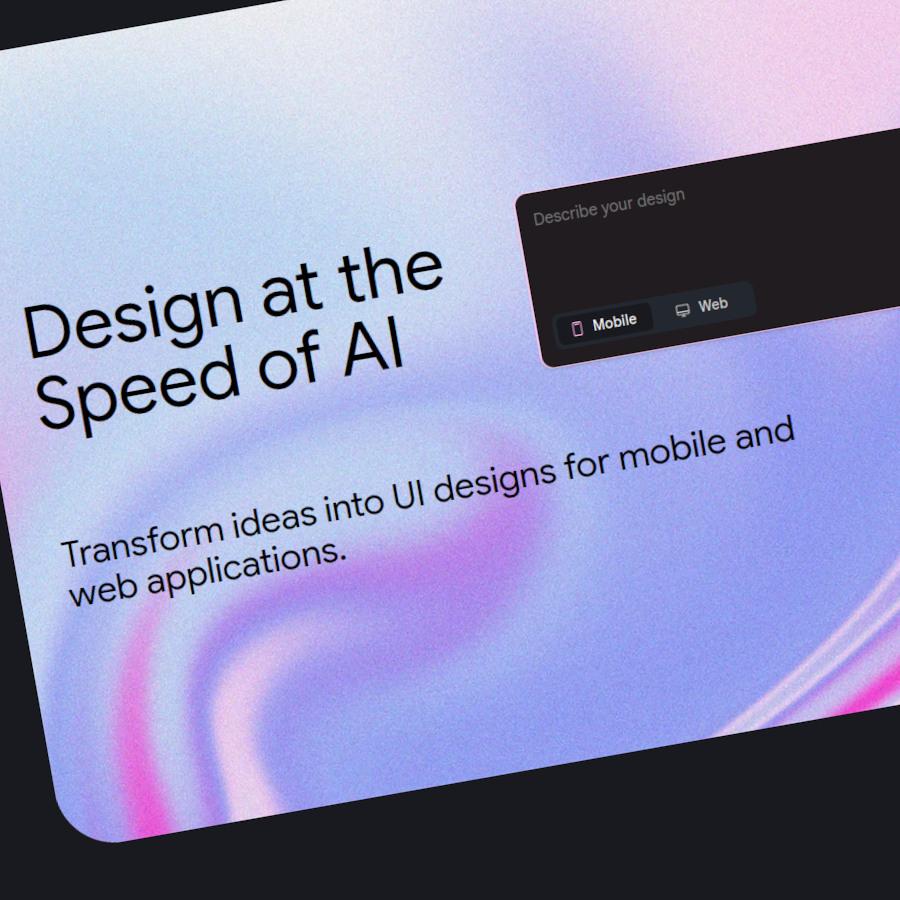 Design at the Speed of AI

Describe your design

Mobile

Web

Transform ideas into UI designs for mobile and web applications.